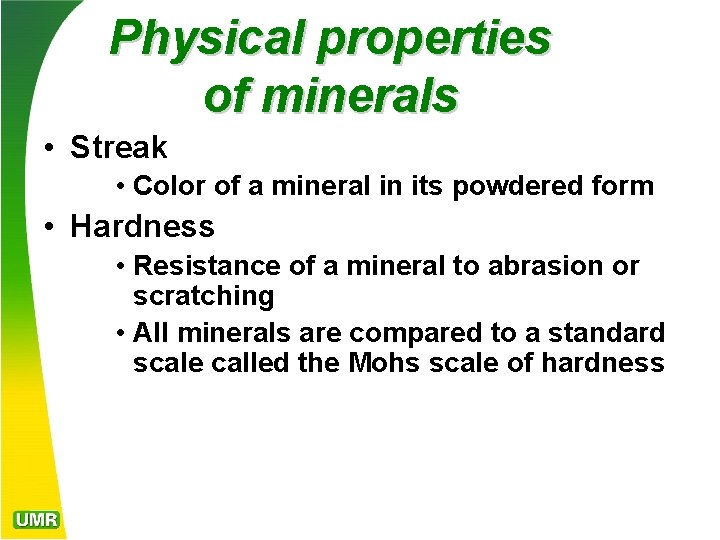 Physical properties of minerals

• Streak
  • Color of a mineral in its powdered form
• Hardness
  • Resistance of a mineral to abrasion or scratching
  • All minerals are compared to a standard scale called the Mohs scale of hardness

UMR